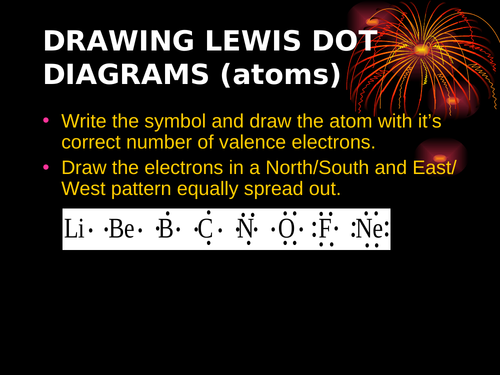 DRAWING LEWIS DOT DIAGRAMS (atoms)

• Write the symbol and draw the atom with it's correct number of valence electrons.
• Draw the electrons in a North/South and East/West pattern equally spread out.

Li Be B C N O F Ne